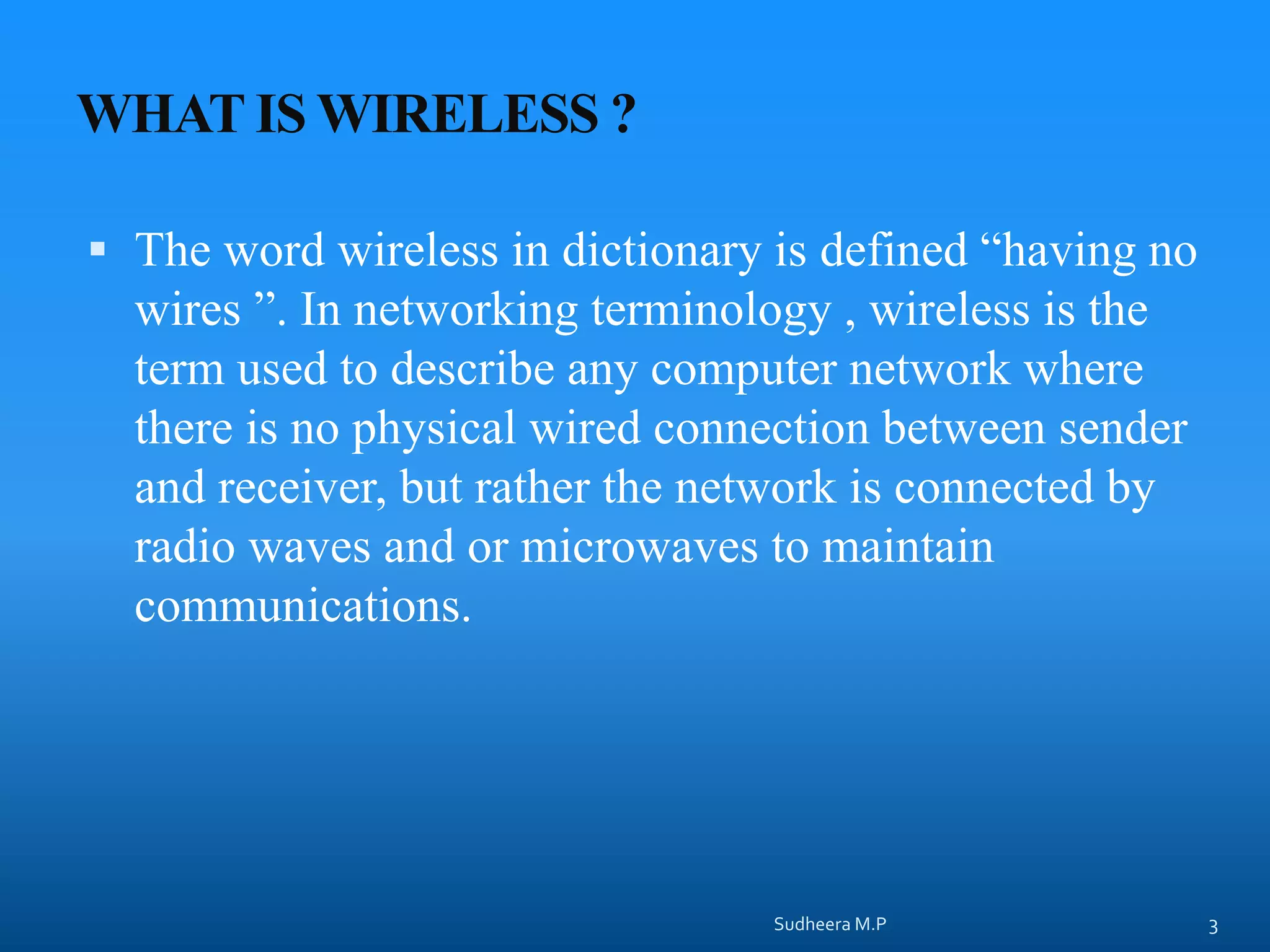 WHAT IS WIRELESS ?

▪ The word wireless in dictionary is defined “having no wires ”. In networking terminology , wireless is the term used to describe any computer network where there is no physical wired connection between sender and receiver, but rather the network is connected by radio waves and or microwaves to maintain communications.

Sudheera M.P

3